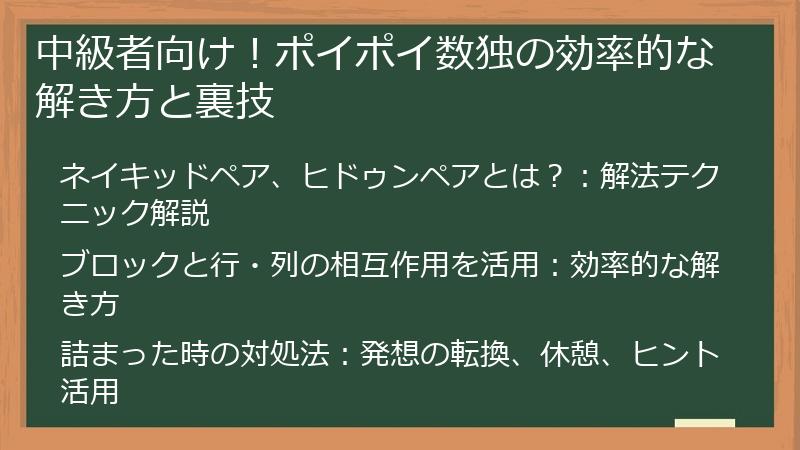 中級者向け！ポイポイ数独の効率的な解き方と裏技

ネイキッドペア、ヒドゥンペアとは？：解法テクニック解説

ブロックと行・列の相互作用を活用：効率的な解き方

詰まった時の対処法：発想の転換、休憩、ヒント活用